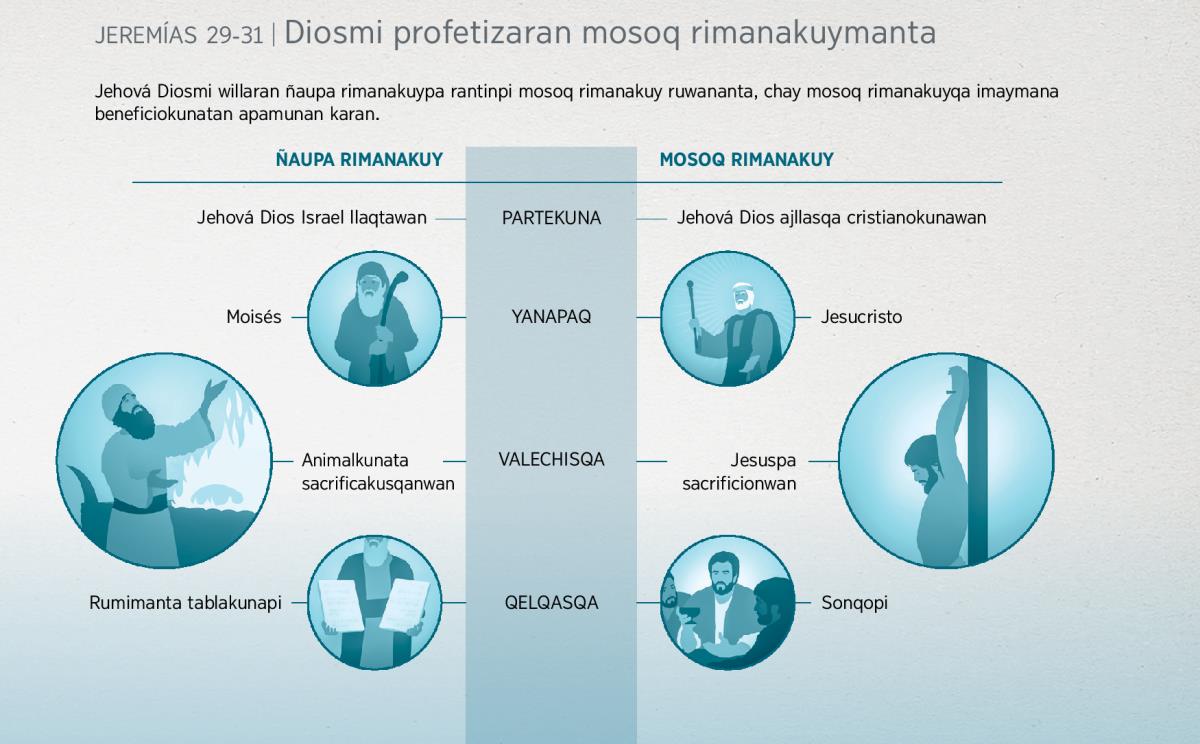 JEREMÍAS 29-31 | Diosmi profetizaran mosoq rimanakuymanta

Jehová Diosmi willaran ñaupa rimanakuypa rantinpi mosoq rimanakuy ruwananta, chay mosoq rimanakuyqa imaymana beneficiokunatan apamunan karan.

| ÑAUPA RIMANAKUY | | MOSOQ RIMANAKUY |
|---|---|---|
| Jehová Dios Israel llaqtawan | PARTEKUNA | Jehová Dios ajllasqa cristianokunawan |
| Moisés | YANAPAQ | Jesucristo |
| Animalkunata sacrificakusqanwan | VALECHISQA | Jesuspa sacrificionwan |
| Rumimanta tablakunapi | QELQASQA | Sonqopi |